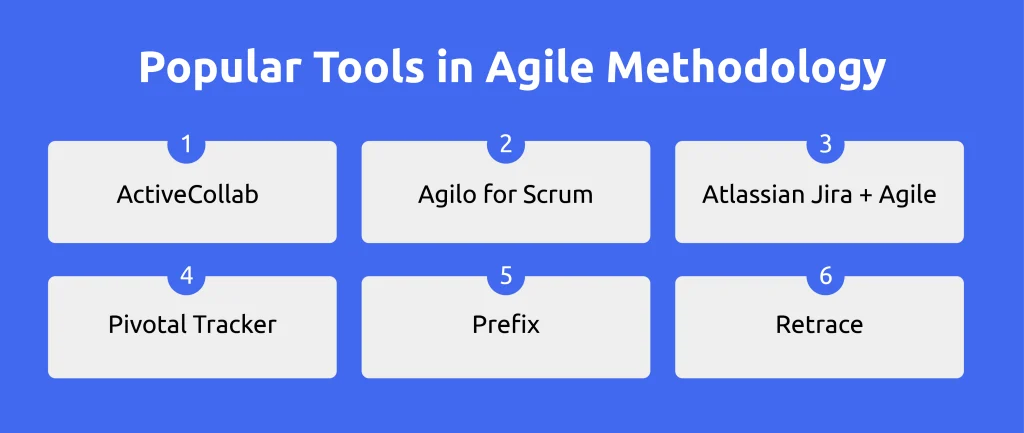 Popular Tools in Agile Methodology

1
ActiveCollab

2
Agilo for Scrum

3
Atlassian Jira + Agile

4
Pivotal Tracker

5
Prefix

6
Retrace